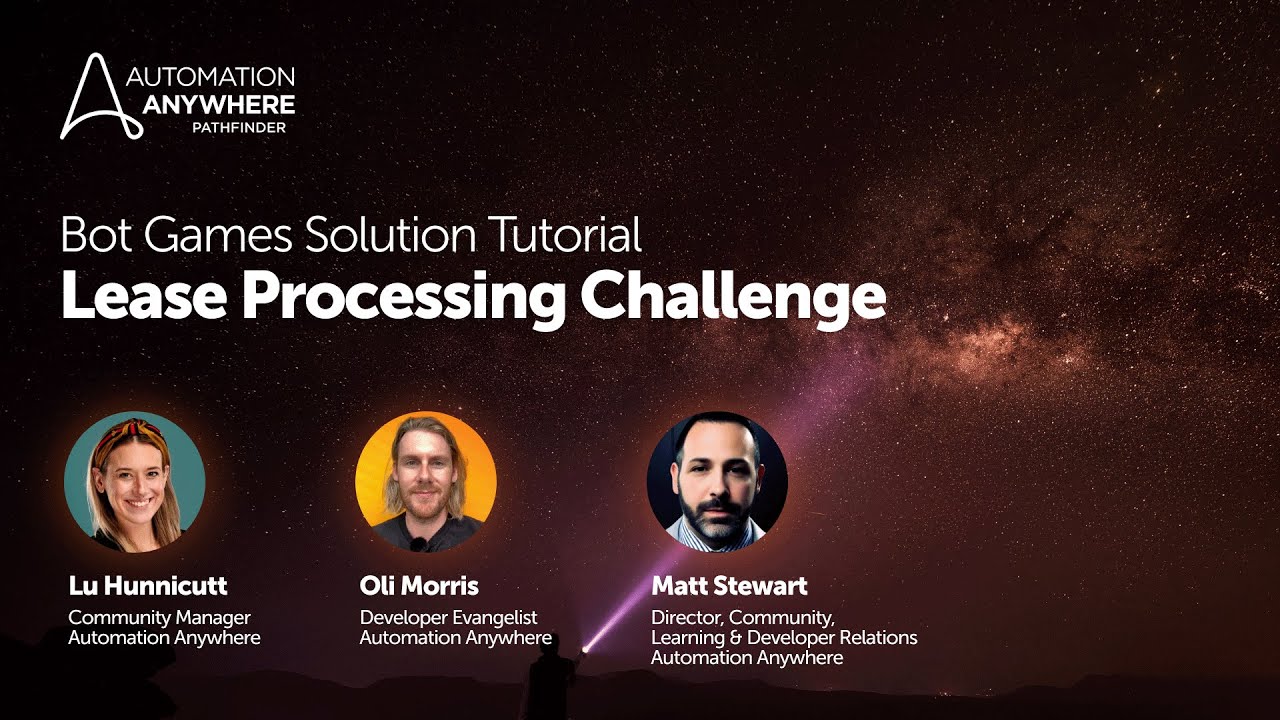 AUTOMATION ANYWHERE
PATHFINDER

Bot Games Solution Tutorial
Lease Processing Challenge

Lu Hunnicutt
Community Manager
Automation Anywhere

Oli Morris
Developer Evangelist
Automation Anywhere

Matt Stewart
Director, Community, Learning & Developer Relations
Automation Anywhere